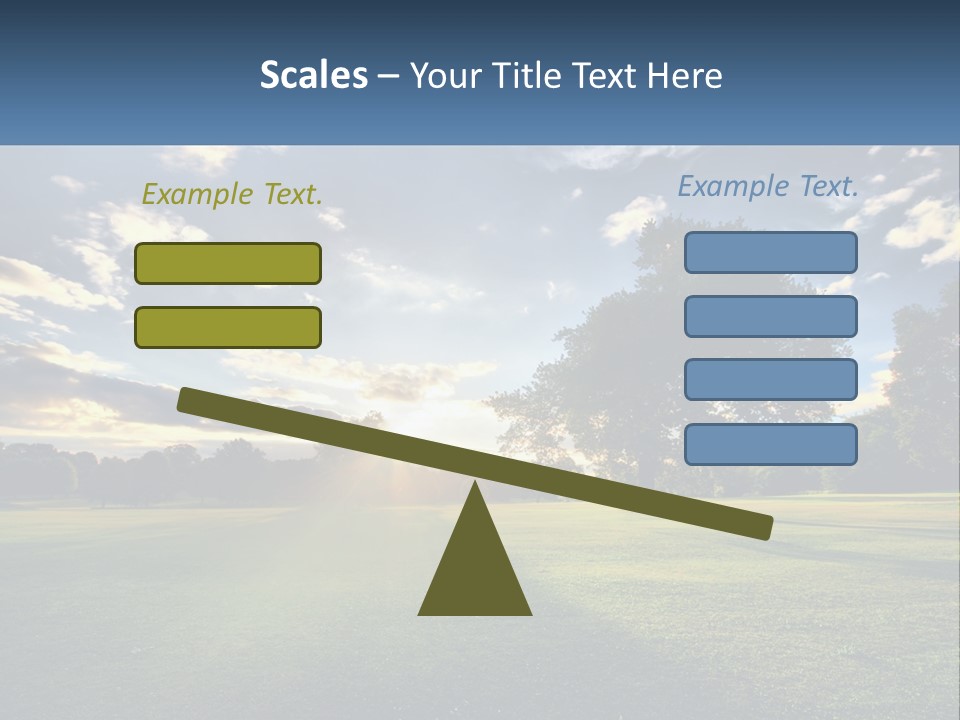 Scales – Your Title Text Here

Example Text.

Example Text.